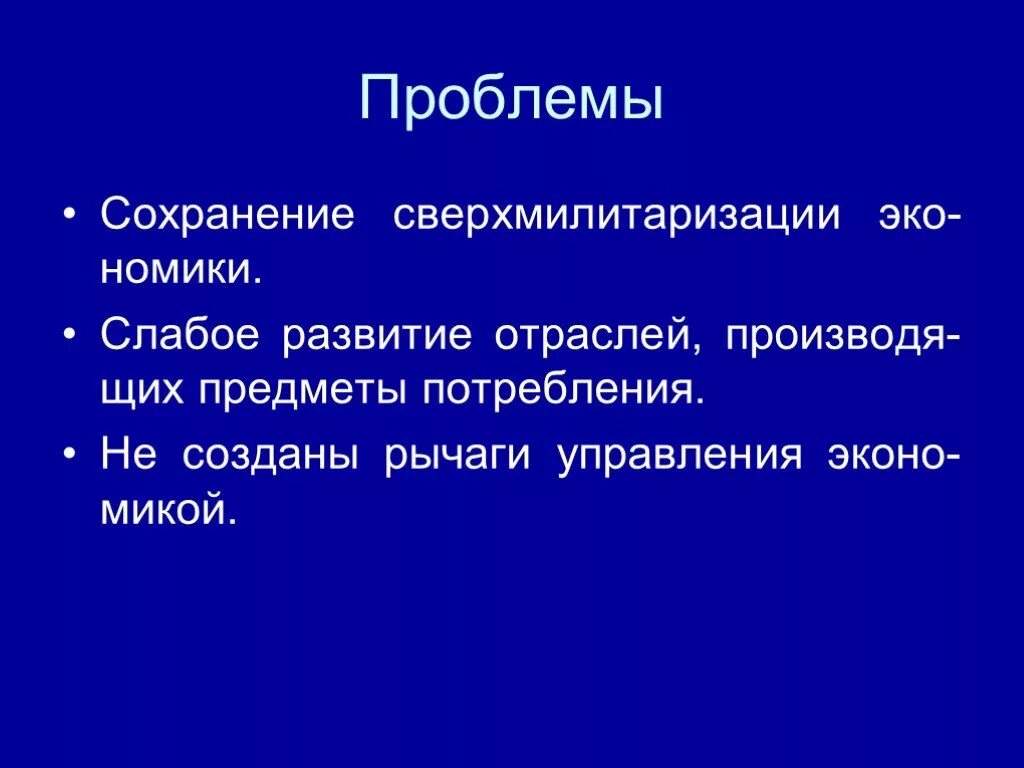 Проблемы

• Сохранение сверхмилитаризации экономики.

• Слабое развитие отраслей, производящих предметы потребления.

• Не созданы рычаги управления экономикой.